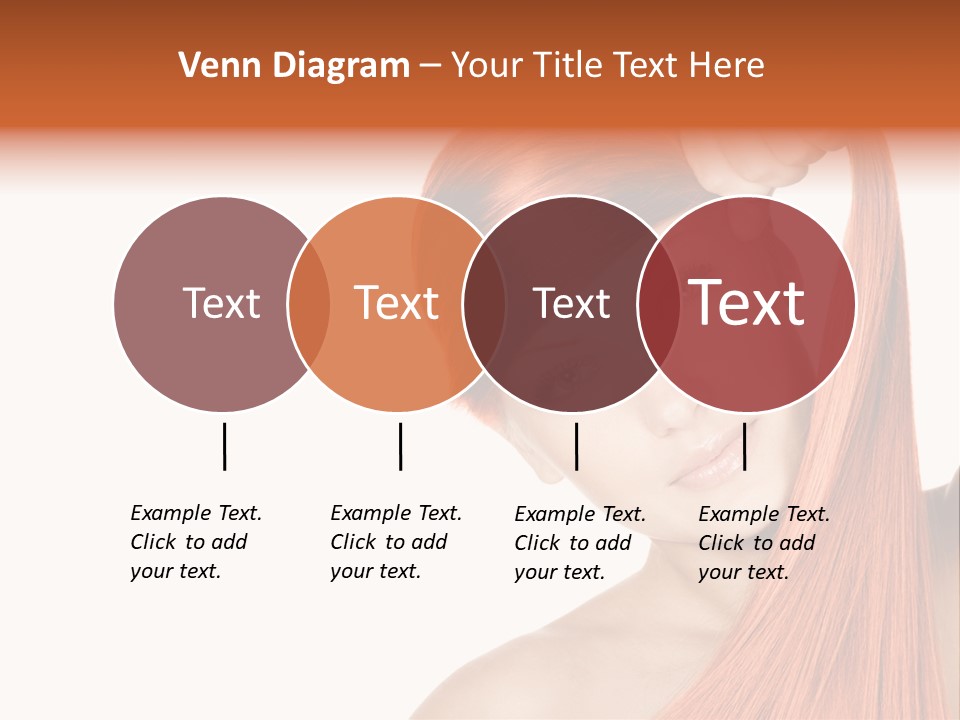 Venn Diagram – Your Title Text Here

Text

Text

Text

Text

Example Text. Click to add your text.

Example Text. Click to add your text.

Example Text. Click to add your text.

Example Text. Click to add your text.